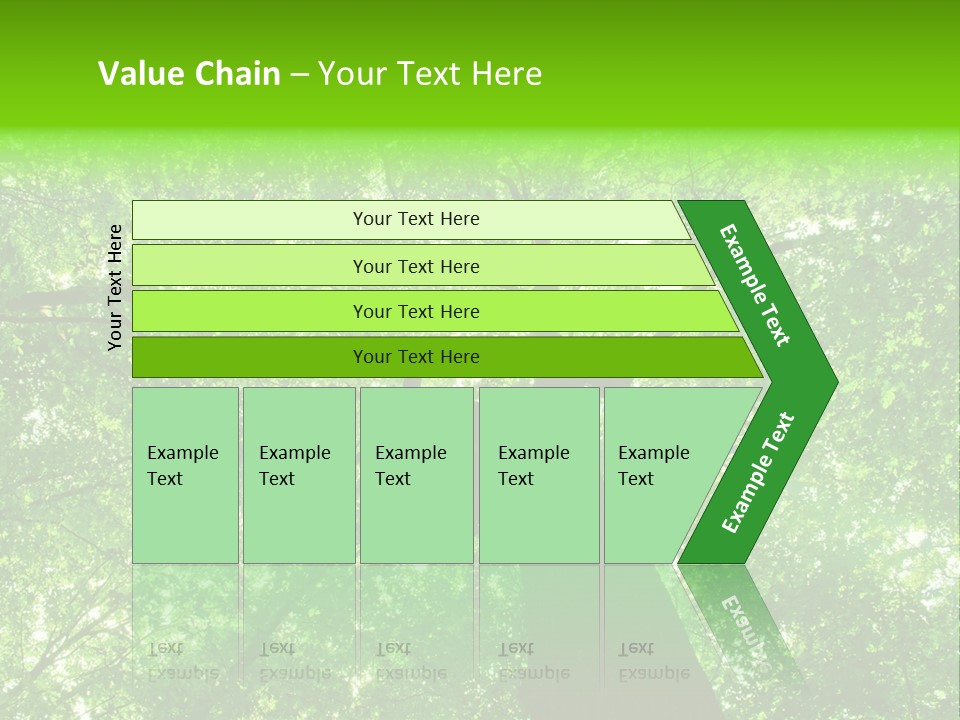 Value Chain – Your Text Here

Your Text Here

Your Text Here

Your Text Here

Your Text Here

Your Text Here

Example Text

Example Text

Example Text

Example Text

Example Text

Example Text

Example Text